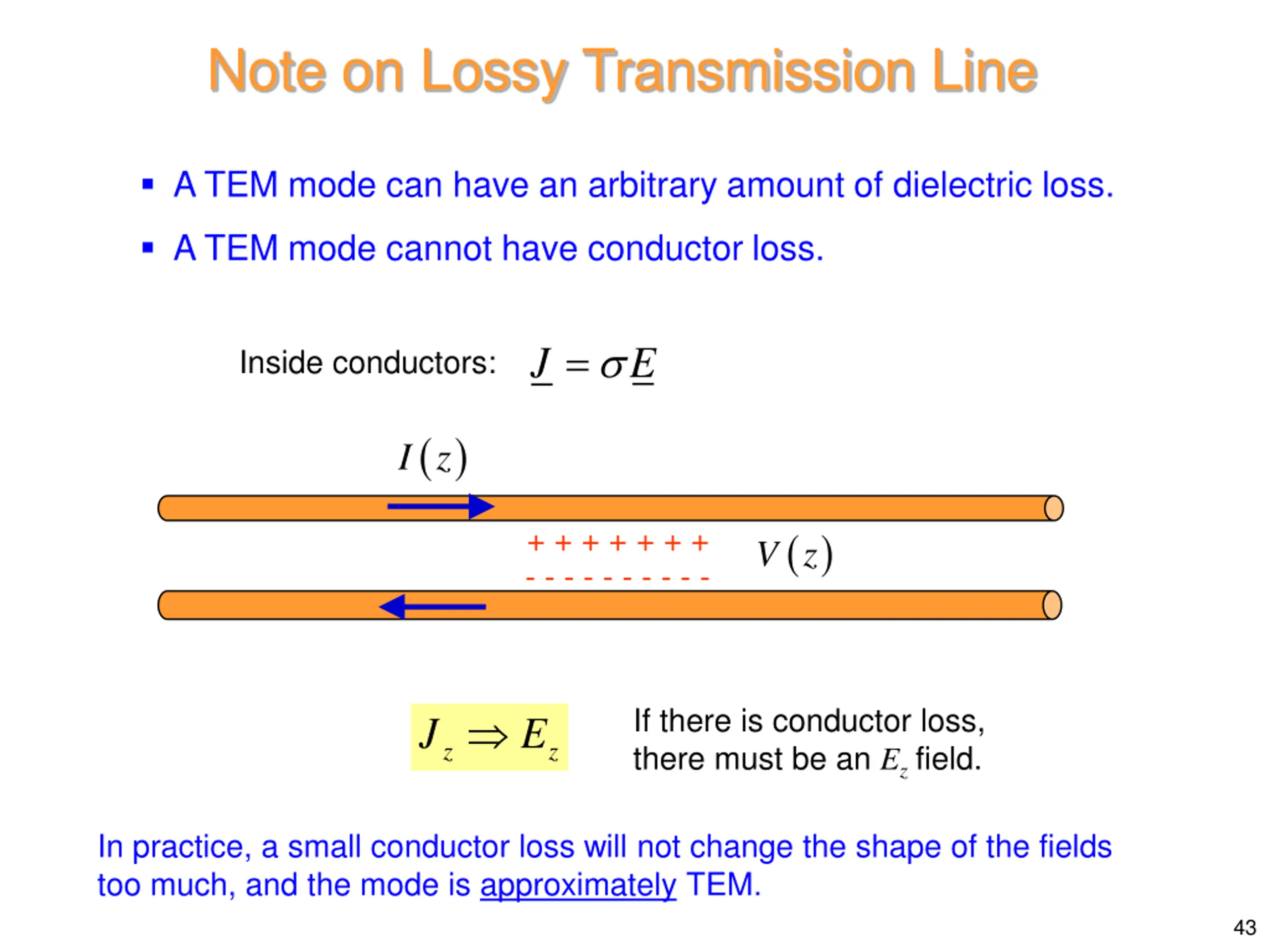 Note on Lossy Transmission Line

▪ A TEM mode can have an arbitrary amount of dielectric loss.

▪ A TEM mode cannot have conductor loss.

Inside conductors: $\underline{J} = \sigma \underline{E}$

$I(z)$

+ + + + + + +

- - - - - - - - - -

$V(z)$

$J_z \Rightarrow E_z$

If there is conductor loss, there must be an $E_z$ field.

In practice, a small conductor loss will not change the shape of the fields too much, and the mode is approximately TEM.

43